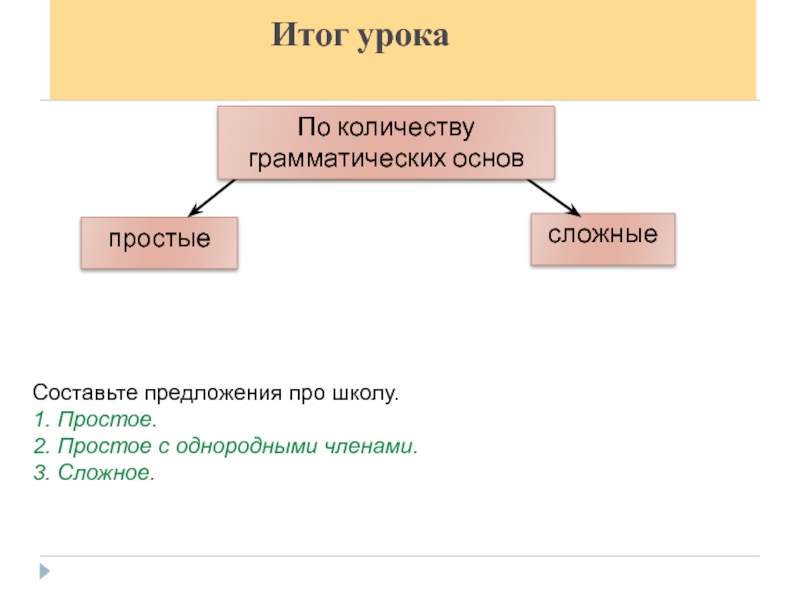 Итог урока

По количеству грамматических основ

простые

сложные

Составьте предложения про школу.
1. Простое.
2. Простое с однородными членами.
3. Сложное.